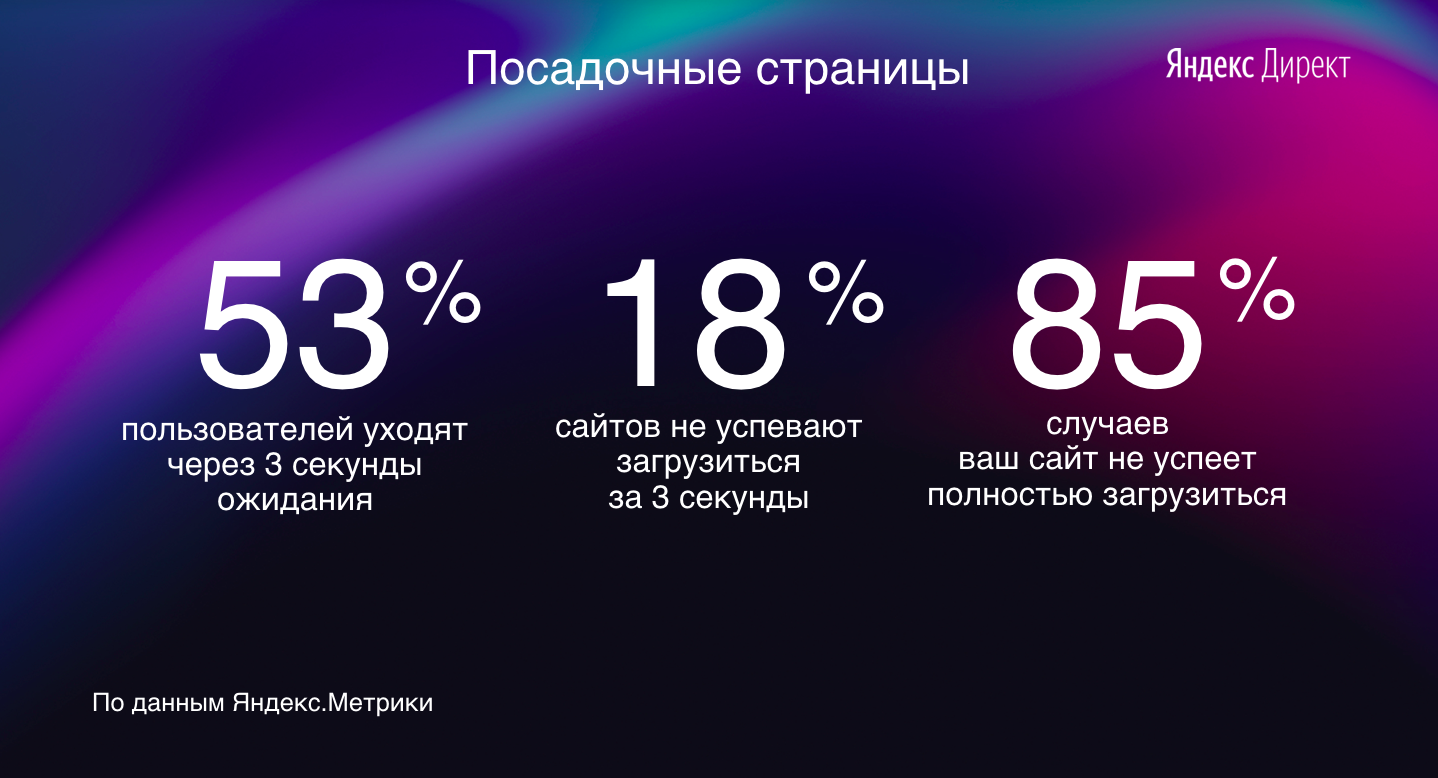 Посадочные страницы

Яндекс Директ

53%
пользователей уходят через 3 секунды ожидания

18%
сайтов не успевают загрузиться за 3 секунды

85%
случаев ваш сайт не успеет полностью загрузиться

По данным Яндекс.Метрики